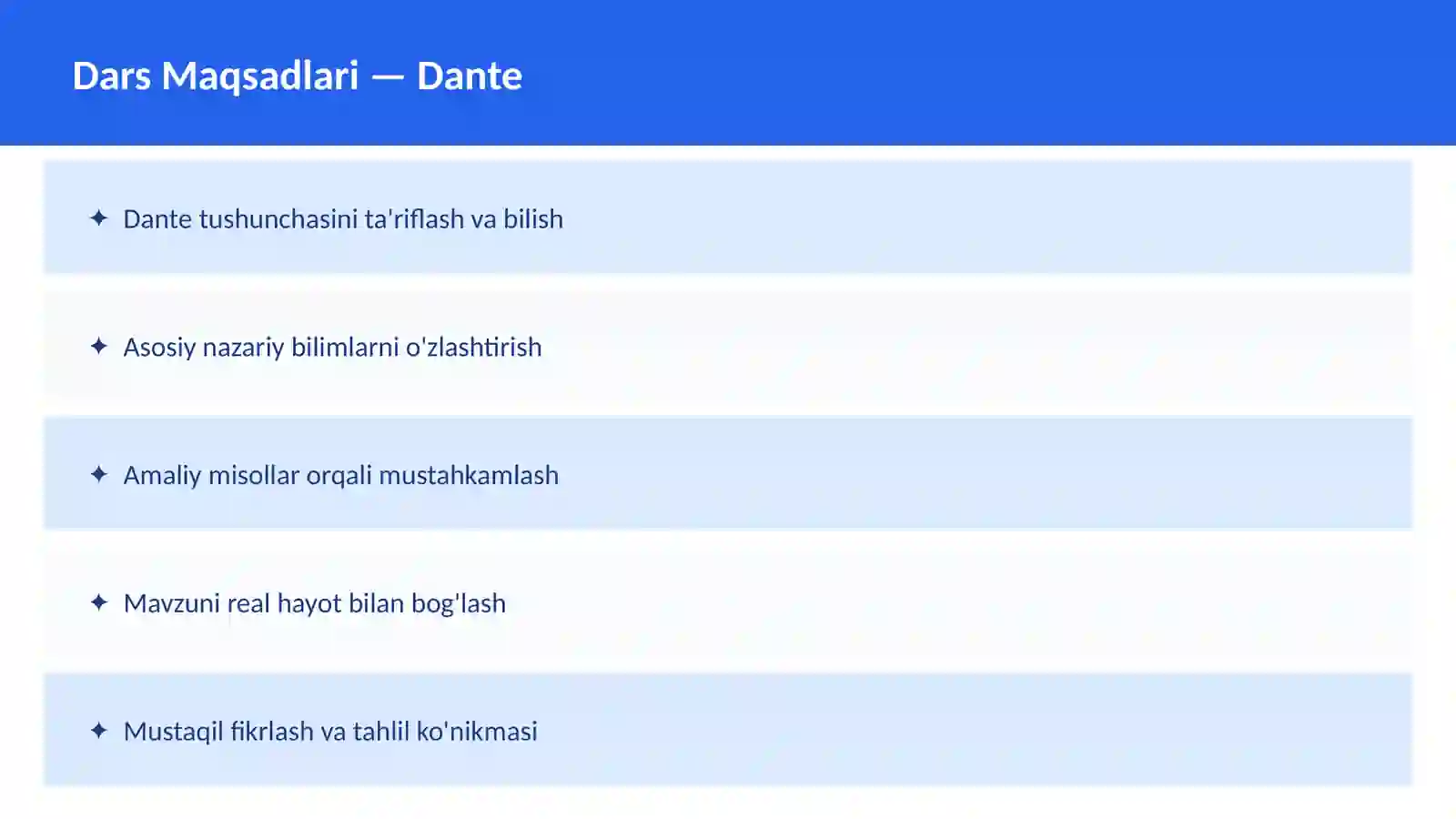 Dars Maqsadlari — Dante

✦ Dante tushunchasini ta'riflash va bilish

✦ Asosiy nazariy bilimlarni o'zlashtirish

✦ Amaliy misollar orqali mustahkamlash

✦ Mavzuni real hayot bilan bog'lash

✦ Mustaqil fikrlash va tahlil ko'nikmasi